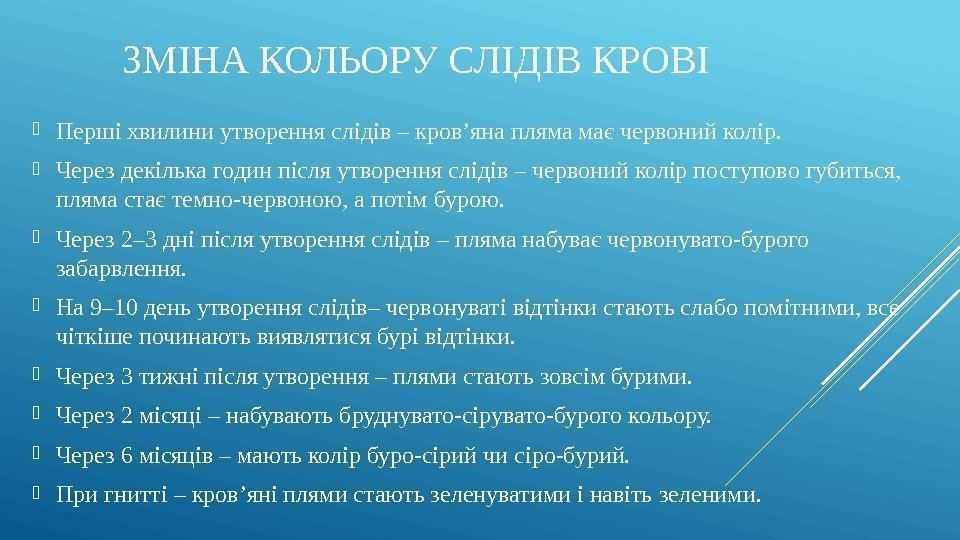 ЗМІНА КОЛЬОРУ СЛІДІВ КРОВІ

Перші хвилини утворення слідів – кров’яна пляма має червоний колір.

Через декілька годин після утворення слідів – червоний колір поступово губиться, пляма стає темно-червоною, а потім бурою.

Через 2–3 дні після утворення слідів – пляма набуває червонувато-бурого забарвлення.

На 9–10 день утворення слідів– червонуваті відтінки стають слабо помітними, все чіткіше починають виявлятися бурі відтінки.

Через 3 тижні після утворення – плями стають зовсім бурими.

Через 2 місяці – набувають бруднувато-сірувато-бурого кольору.

Через 6 місяців – мають колір буро-сірий чи сіро-бурий.

При гнитті – кров’яні плями стають зеленуватими і навіть зеленими.